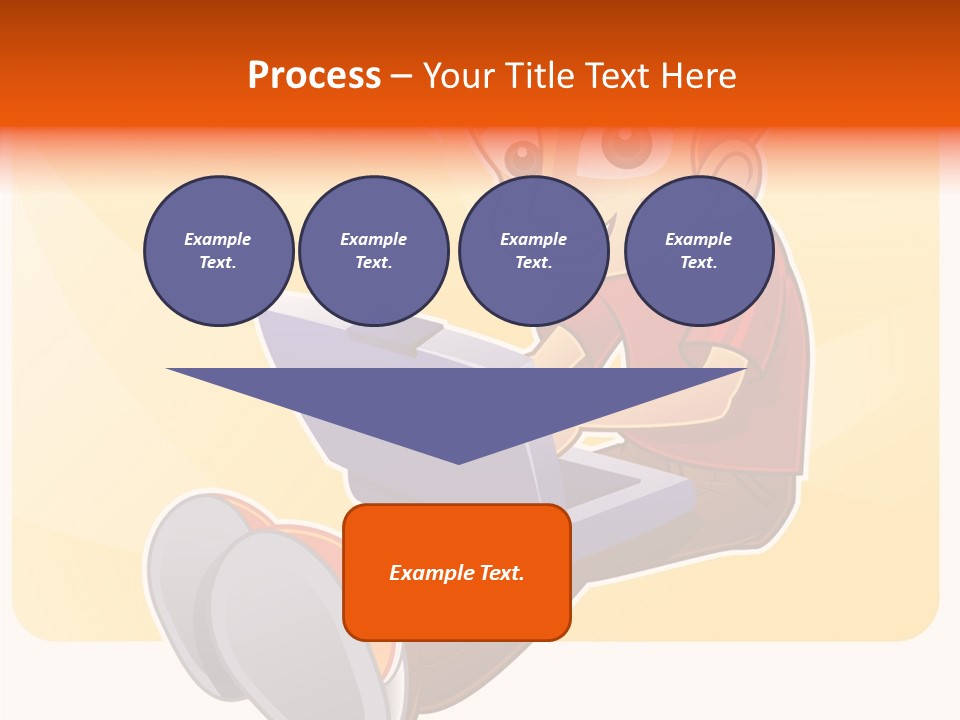 Process – Your Title Text Here

Example Text.

Example Text.

Example Text.

Example Text.

Example Text.